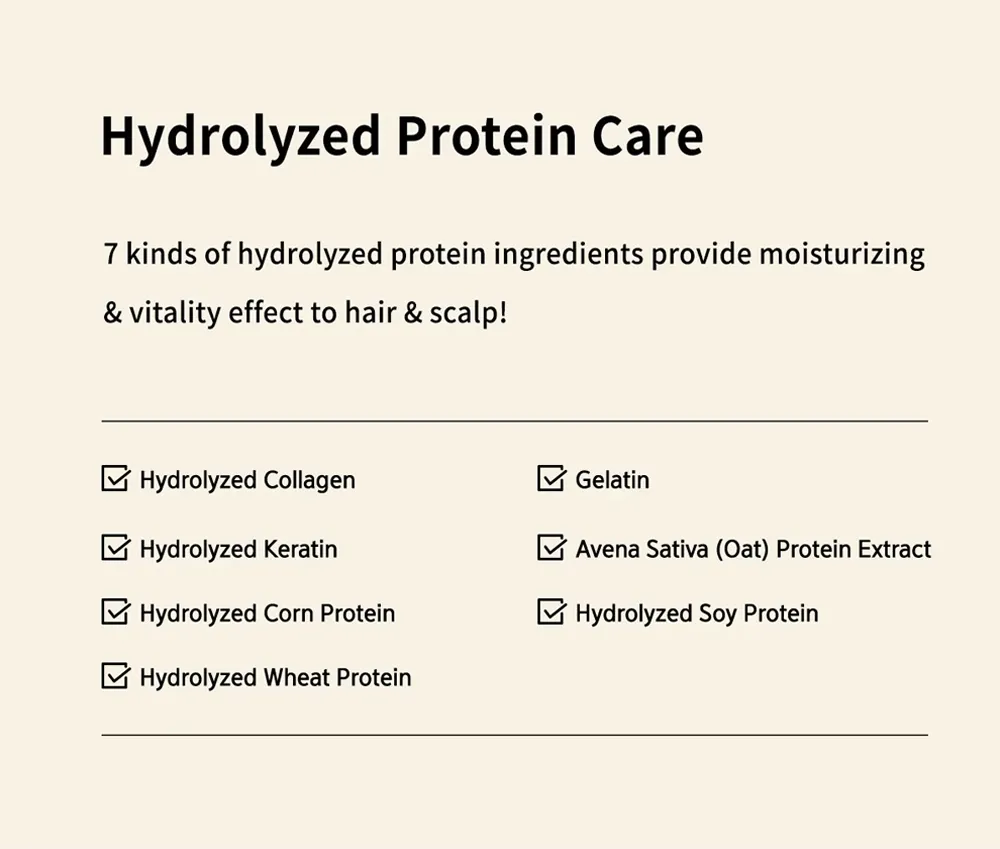 Hydrolyzed Protein Care

7 kinds of hydrolyzed protein ingredients provide moisturizing & vitality effect to hair & scalp!

Hydrolyzed Collagen
Hydrolyzed Keratin
Hydrolyzed Corn Protein
Hydrolyzed Wheat Protein

Gelatin
Avena Sativa (Oat) Protein Extract
Hydrolyzed Soy Protein